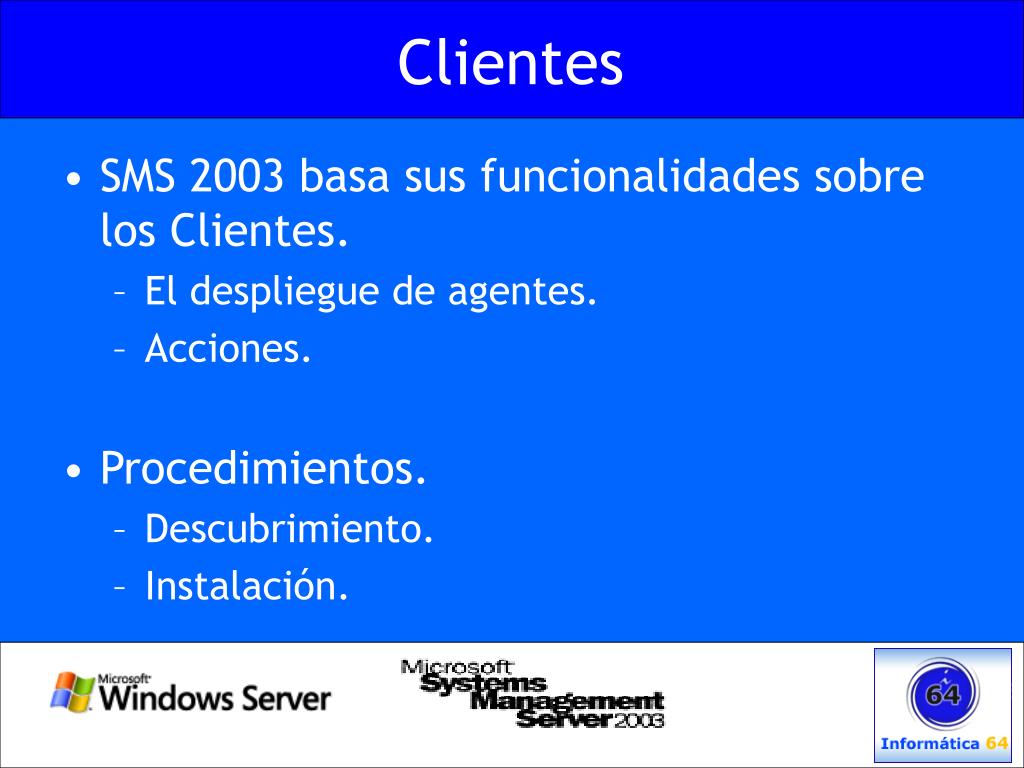 Clientes

• SMS 2003 basa sus funcionalidades sobre los Clientes.
– El despliegue de agentes.
– Acciones.

• Procedimientos.
– Descubrimiento.
– Instalación.

Microsoft Windows Server

Microsoft Systems Management Server 2003

64

Informática 64